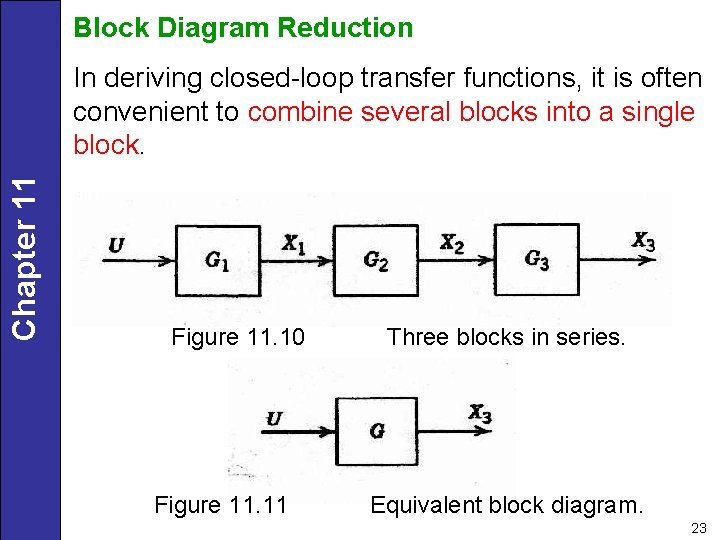 Chapter 11

Block Diagram Reduction

In deriving closed-loop transfer functions, it is often convenient to combine several blocks into a single block.

$U$ $G_1$ $X_1$ $G_2$ $X_2$ $G_3$ $X_3$

Figure 11.10 Three blocks in series.

$U$ $G$ $X_3$

Figure 11.11 Equivalent block diagram.

23